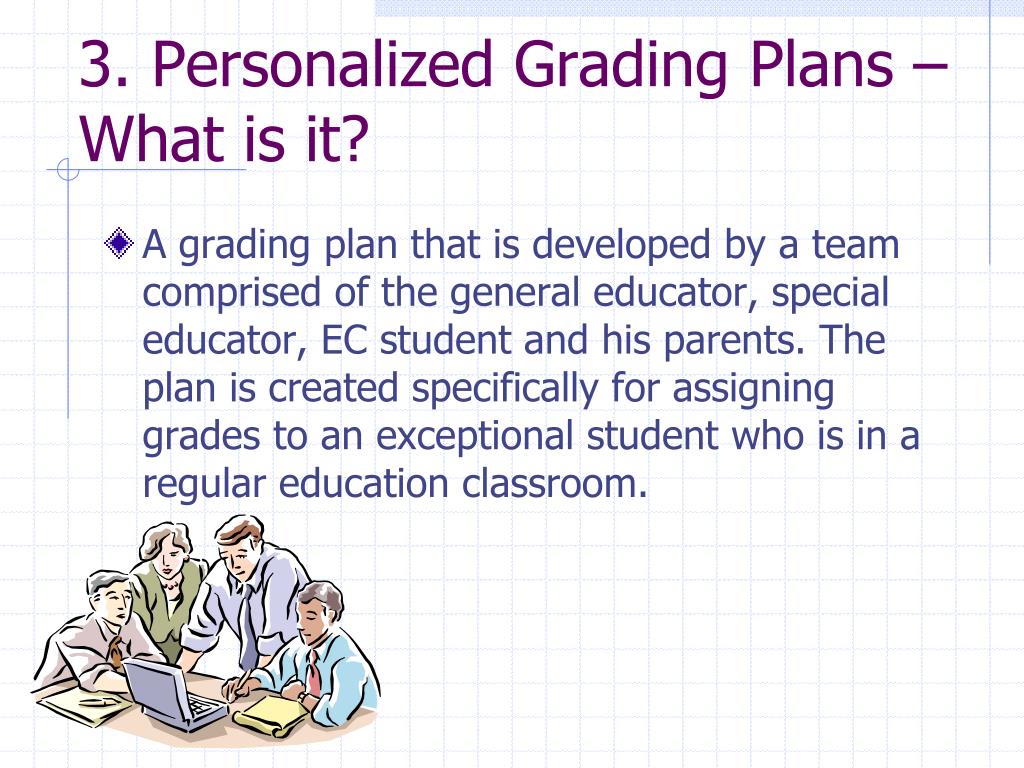 3. Personalized Grading Plans – What is it?

A grading plan that is developed by a team comprised of the general educator, special educator, EC student and his parents. The plan is created specifically for assigning grades to an exceptional student who is in a regular education classroom.